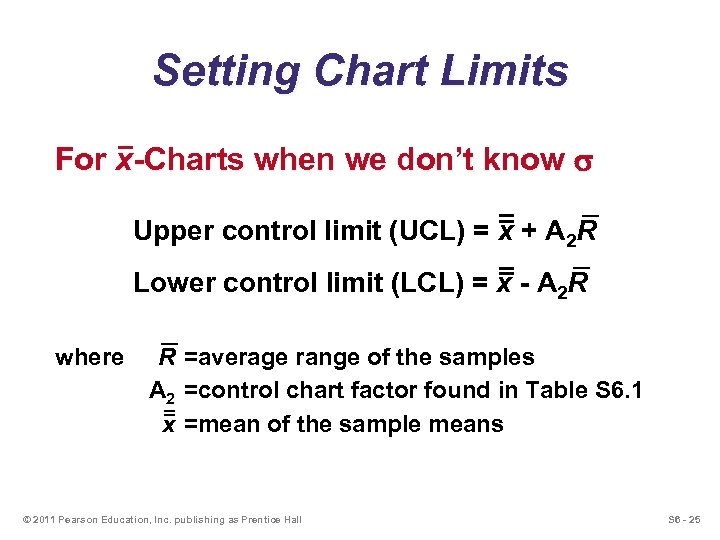 Setting Chart Limits

For $\bar{x}$-Charts when we don't know $\sigma$

Upper control limit (UCL) = $\bar{\bar{x}} + A_2\bar{R}$

Lower control limit (LCL) = $\bar{\bar{x}} - A_2\bar{R}$

where $\bar{R}$ =average range of the samples
$A_2$ =control chart factor found in Table S6.1
$\bar{\bar{x}}$ =mean of the sample means

© 2011 Pearson Education, Inc. publishing as Prentice Hall

S6 - 25